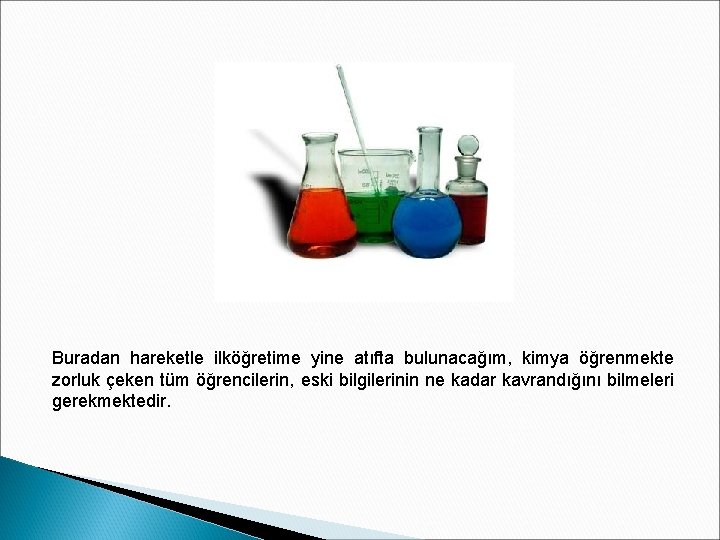 Buradan hareketle ilköğretime yine atıfta bulunacağım, kimya öğrenmekte zorluk çeken tüm öğrencilerin, eski bilgilerinin ne kadar kavrandığını bilmeleri gerekmektedir.